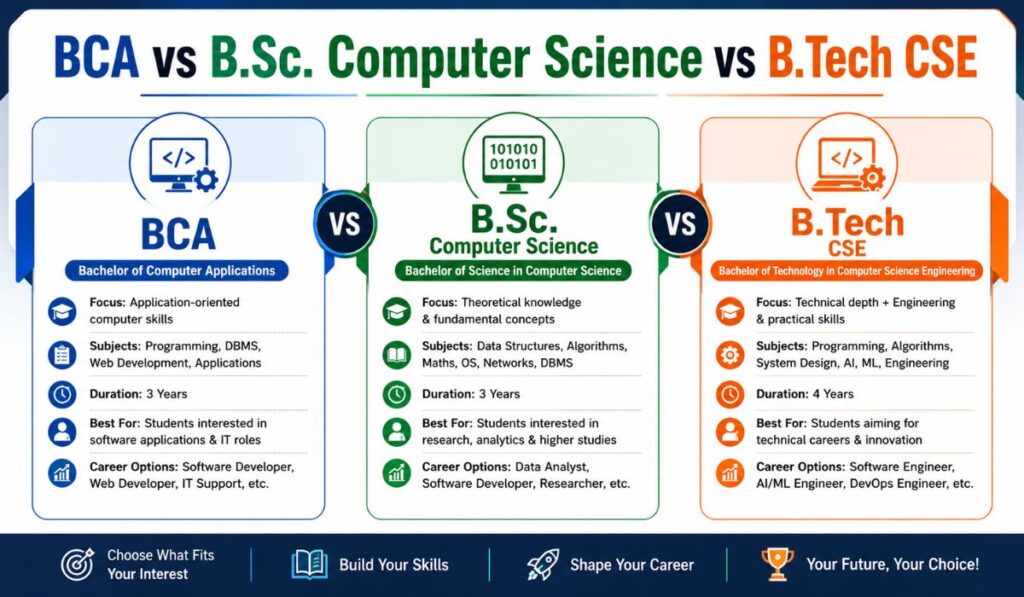 BCA vs B.Sc. Computer Science vs B.Tech CSE

</>

BCA

Bachelor of Computer Applications

Focus: Application-oriented computer skills

Subjects: Programming, DBMS, Web Development, Applications

Duration: 3 Years

Best For: Students interested in software applications & IT roles

Career Options: Software Developer, Web Developer, IT Support, etc.

VS

101010
010101

B.Sc.
Computer Science

Bachelor of Science in Computer Science

Focus: Theoretical knowledge & fundamental concepts

Subjects: Data Structures, Algorithms, Maths, OS, Networks, DBMS

Duration: 3 Years

Best For: Students interested in research, analytics & higher studies

Career Options: Data Analyst, Software Developer, Researcher, etc.

VS

</>

B.Tech
CSE

Bachelor of Technology in Computer Science Engineering

Focus: Technical depth + Engineering & practical skills

Subjects: Programming, Algorithms, System Design, AI, ML, Engineering

Duration: 4 Years

Best For: Students aiming for technical careers & innovation

Career Options: Software Engineer, AI/ML Engineer, DevOps Engineer, etc.

Choose What Fits Your Interest

Build Your Skills

Shape Your Career

Your Future, Your Choice!